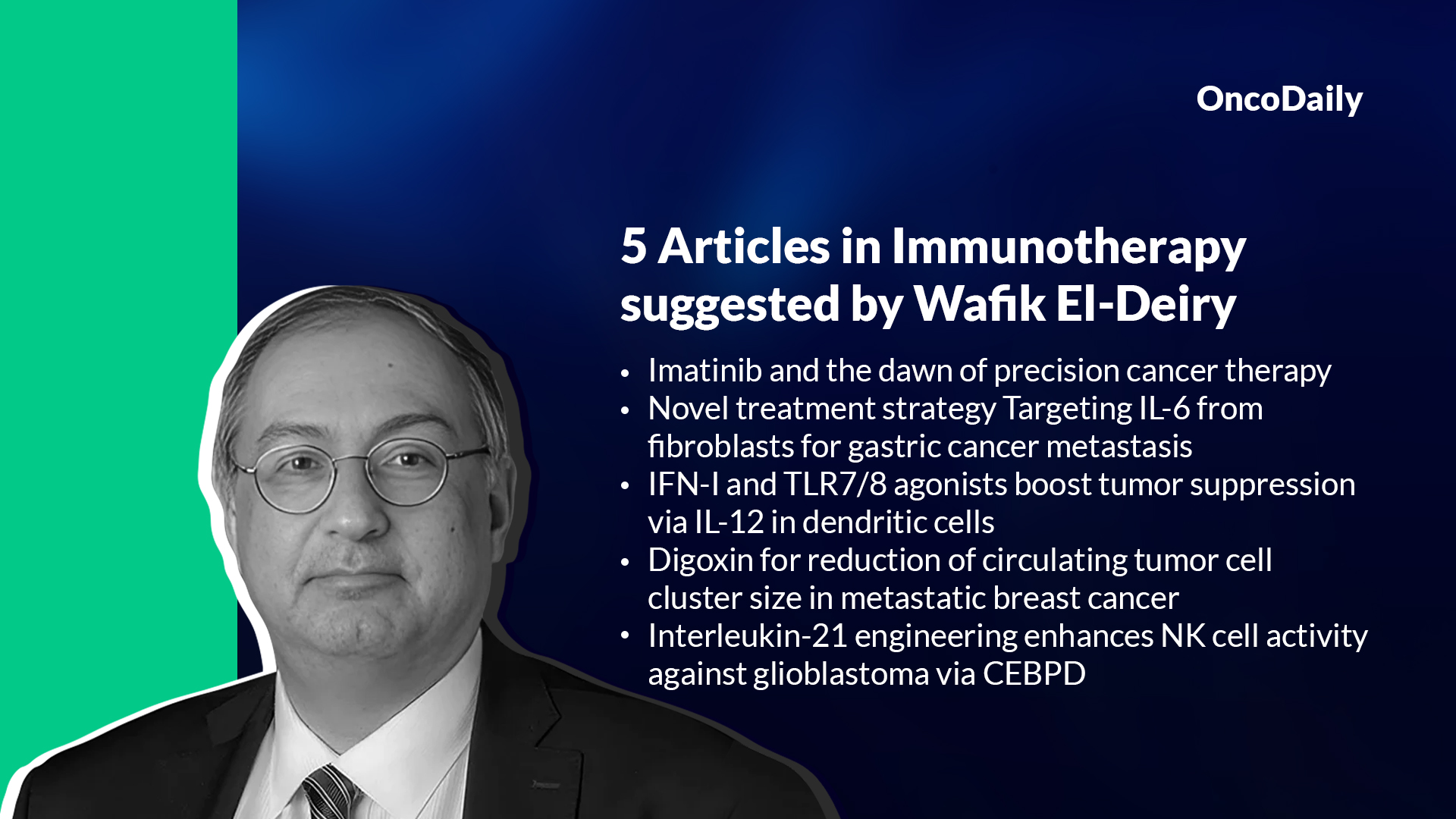 OncoDaily

5 Articles in Immunotherapy suggested by Wafik El-Deiry

• Imatinib and the dawn of precision cancer therapy
• Novel treatment strategy Targeting IL-6 from fibroblasts for gastric cancer metastasis
• IFN-I and TLR7/8 agonists boost tumor suppression via IL-12 in dendritic cells
• Digoxin for reduction of circulating tumor cell cluster size in metastatic breast cancer
• Interleukin-21 engineering enhances NK cell activity against glioblastoma via CEBPD